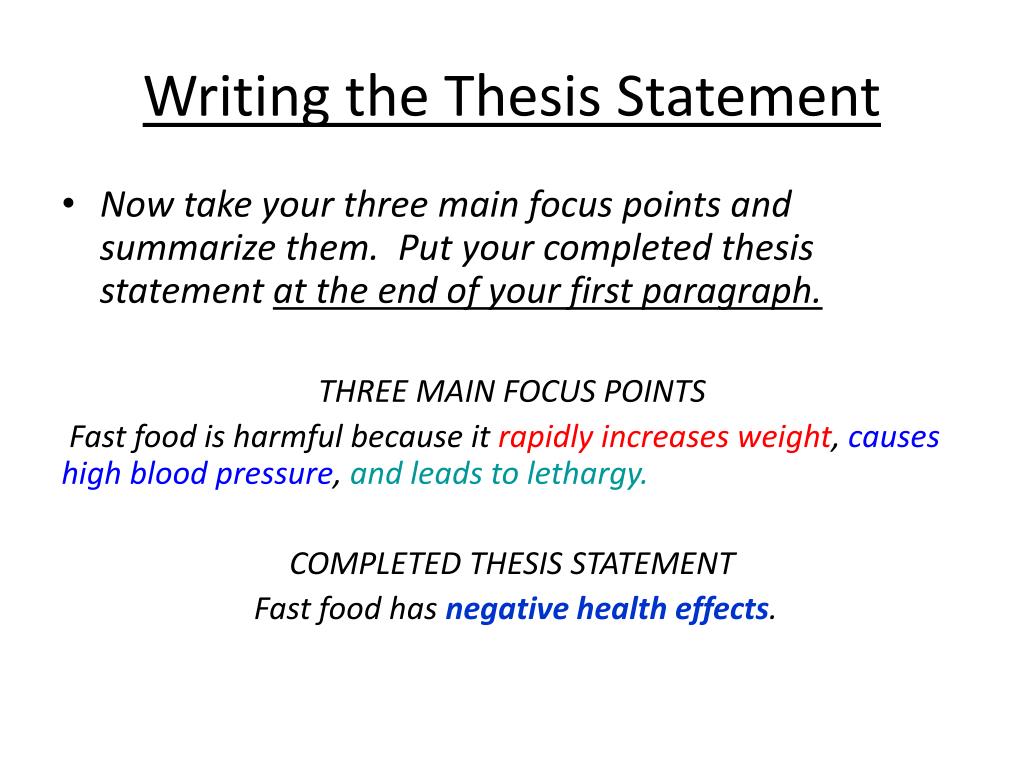 Writing the Thesis Statement

• Now take your three main focus points and summarize them. Put your completed thesis statement at the end of your first paragraph.

THREE MAIN FOCUS POINTS

Fast food is harmful because it rapidly increases weight, causes high blood pressure, and leads to lethargy.

COMPLETED THESIS STATEMENT

Fast food has negative health effects.